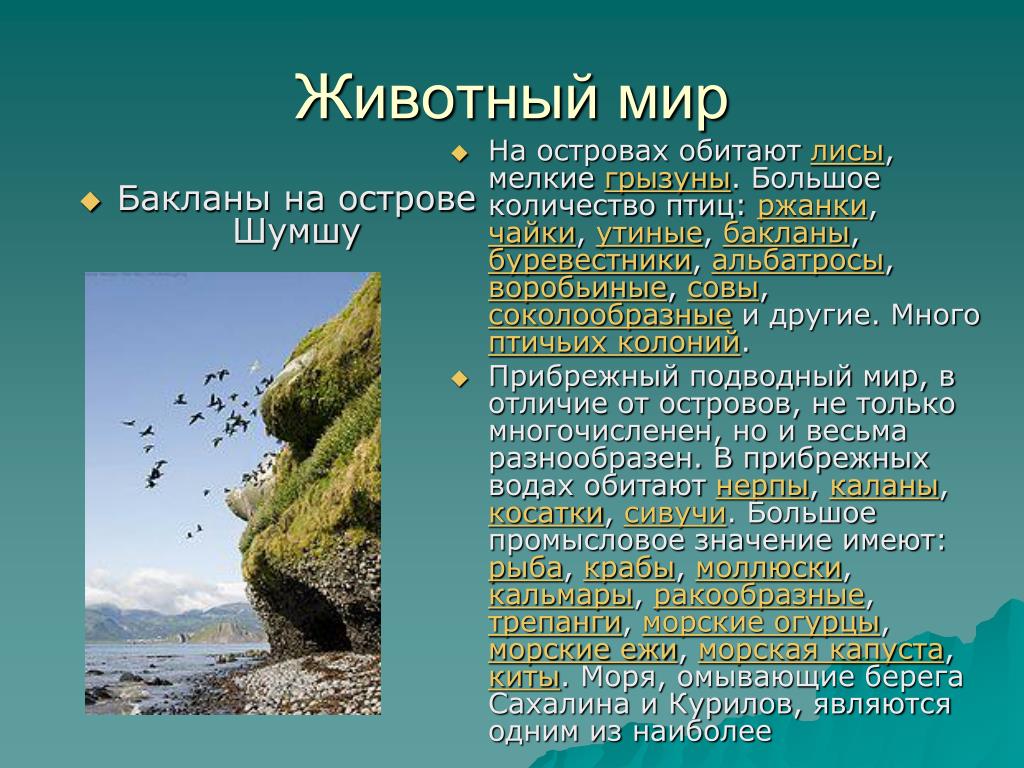 Животный мир

Бакланы на острове Шумшу

На островах обитают лисы, мелкие грызуны. Большое количество птиц: ржанки, чайки, утиные, бакланы, буревестники, альбатросы, воробьиные, совы, соколообразные и другие. Много птичьих колоний.

Прибрежный подводный мир, в отличие от островов, не только многочисленен, но и весьма разнообразен. В прибрежных водах обитают нерпы, каланы, косатки, сивучи. Большое промысловое значение имеют: рыба, крабы, моллюски, кальмары, ракообразные, трепанги, морские огурцы, морские ежи, морская капуста, киты. Моря, омывающие берега Сахалина и Курилов, являются одним из наиболее